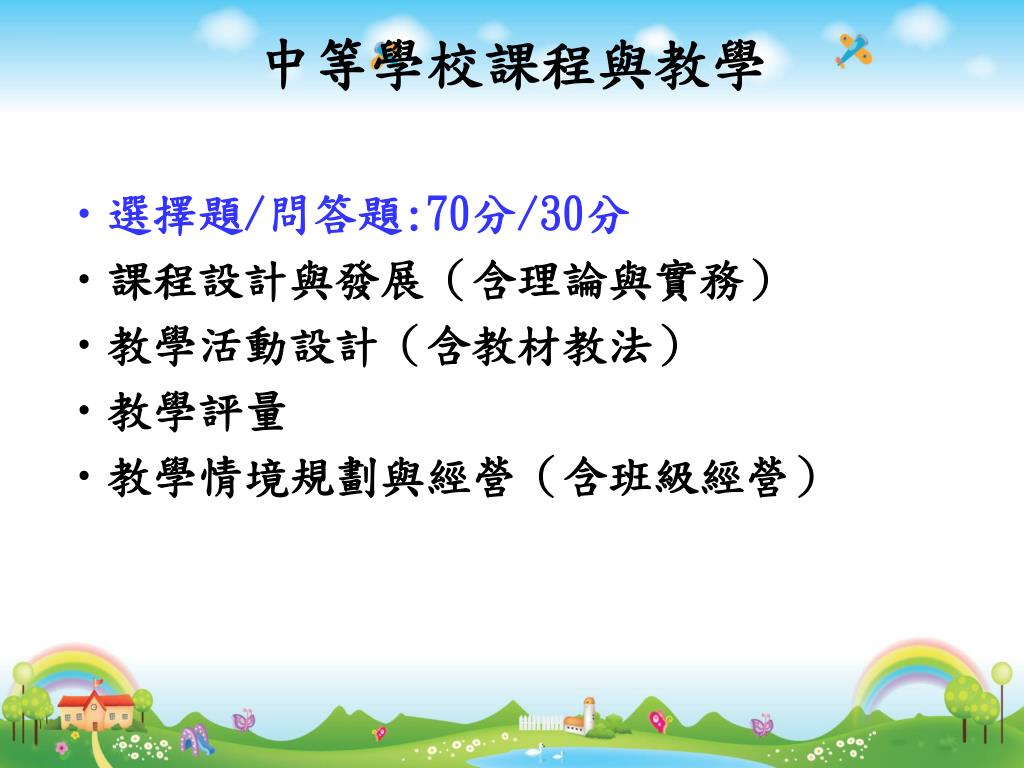 中等學校課程與教學

• 選擇題/問答題:70分/30分
• 課程設計與發展（含理論與實務）
• 教學活動設計（含教材教法）
• 教學評量
• 教學情境規劃與經營（含班級經營）